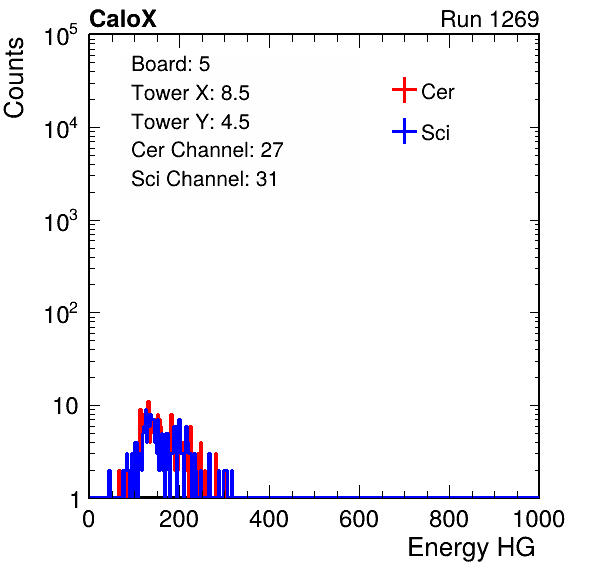 CaloX

Run 1269

Counts

$10^5$

$10^4$

$10^3$

$10^2$

10

1

Board: 5

Tower X: 8.5

Tower Y: 4.5

Cer Channel: 27

Sci Channel: 31

Cer

Sci

0

200

400

600

800

1000

Energy HG